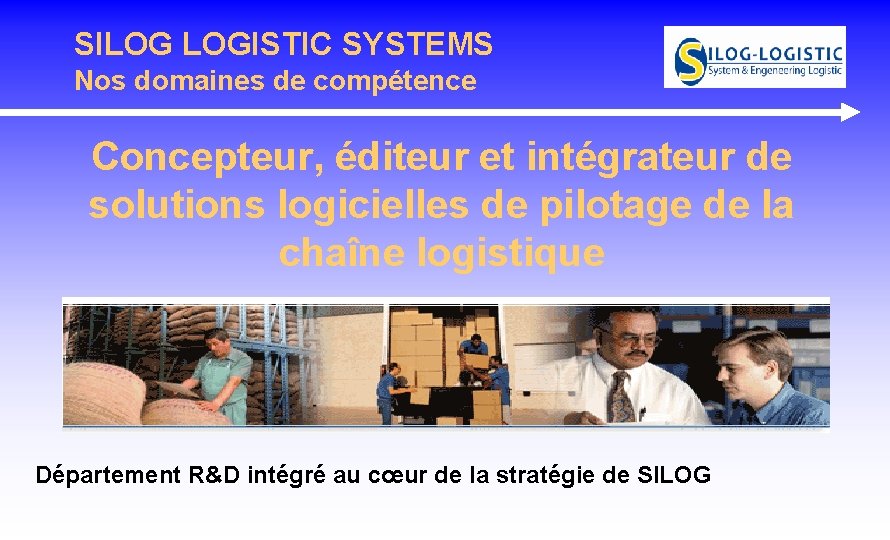 SILOG LOGISTIC SYSTEMS
Nos domaines de compétence

SILOG-LOGISTIC
System & Engeneering Logistic

Concepteur, éditeur et intégrateur de solutions logicielles de pilotage de la chaîne logistique

Département R&D intégré au cœur de la stratégie de SILOG